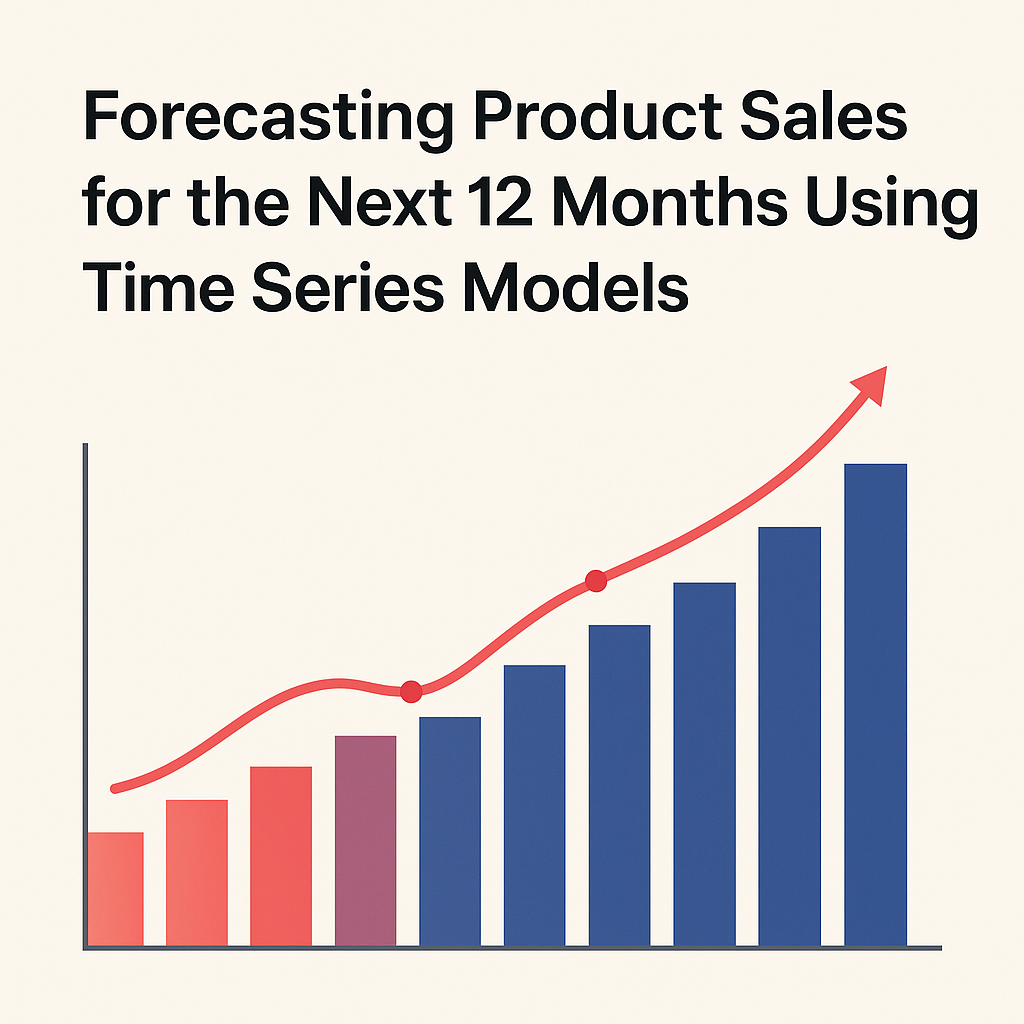 Forecasting Product Sales for the Next 12 Months Using Time Series Models